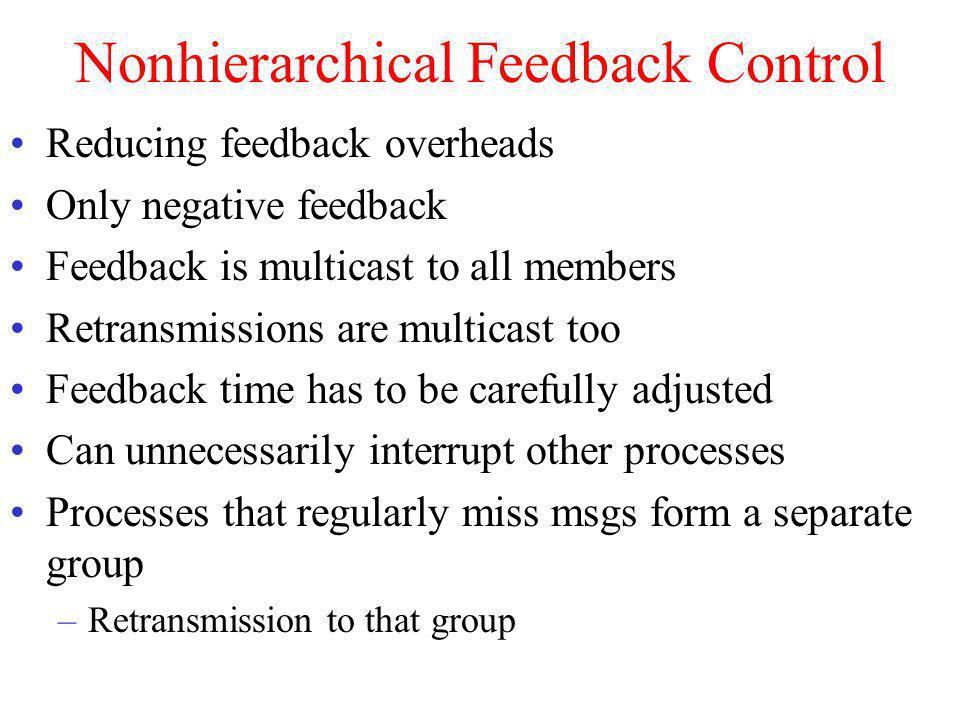 Nonhierarchical Feedback Control

• Reducing feedback overheads
• Only negative feedback
• Feedback is multicast to all members
• Retransmissions are multicast too
• Feedback time has to be carefully adjusted
• Can unnecessarily interrupt other processes
• Processes that regularly miss msgs form a separate group
  – Retransmission to that group